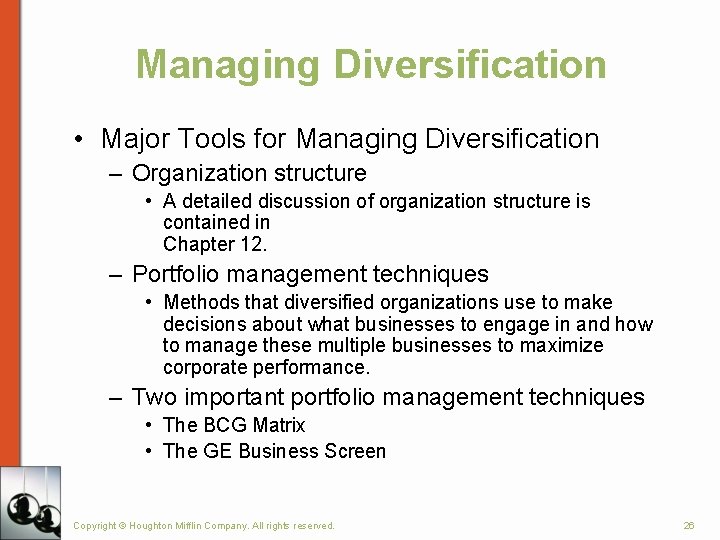 Managing Diversification

• Major Tools for Managing Diversification

– Organization structure

• A detailed discussion of organization structure is contained in Chapter 12.

– Portfolio management techniques

• Methods that diversified organizations use to make decisions about what businesses to engage in and how to manage these multiple businesses to maximize corporate performance.

– Two important portfolio management techniques

• The BCG Matrix

• The GE Business Screen

Copyright © Houghton Mifflin Company. All rights reserved.

26